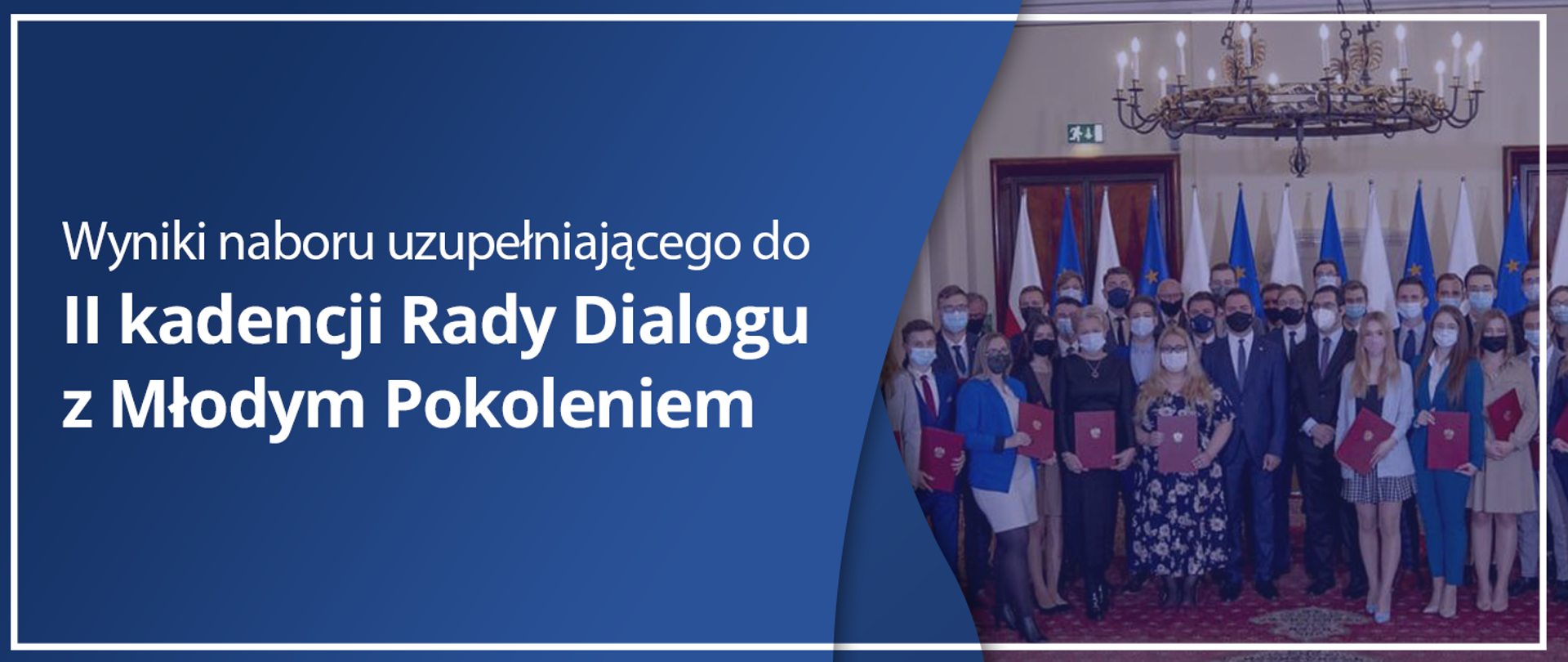 Wyniki naboru uzupełniającego do
II kadencji Rady Dialogu z Młodym Pokoleniem